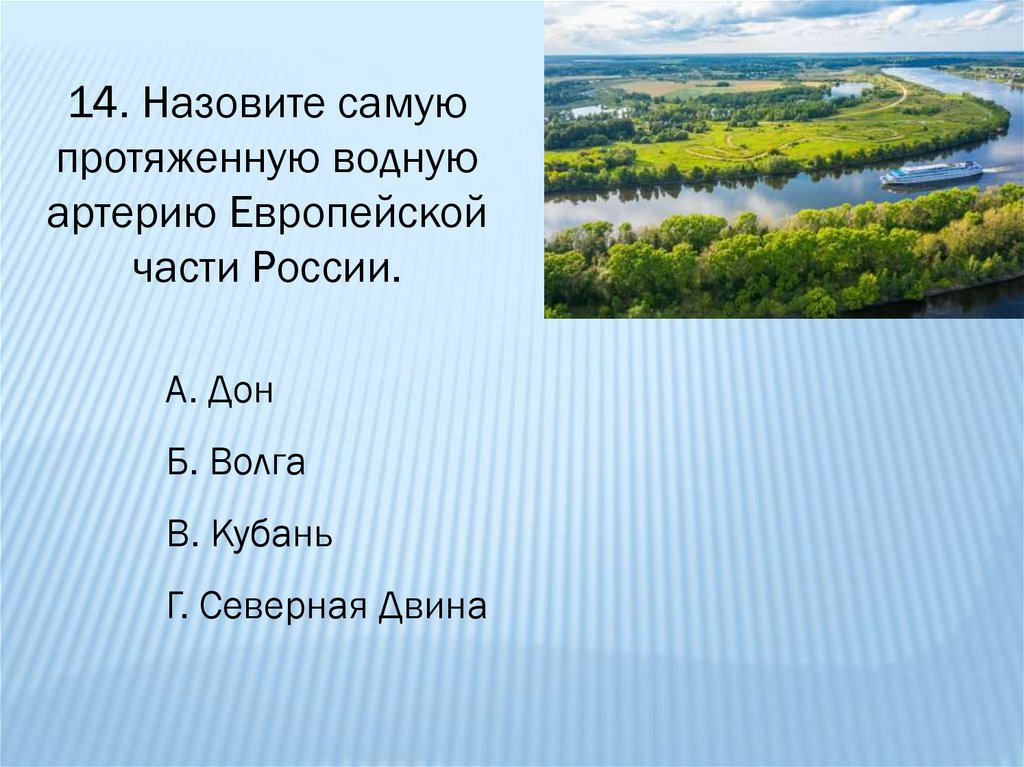 14. Назовите самую протяженную водную артерию Европейской части России.

А. Дон

Б. Волга

В. Кубань

Г. Северная Двина